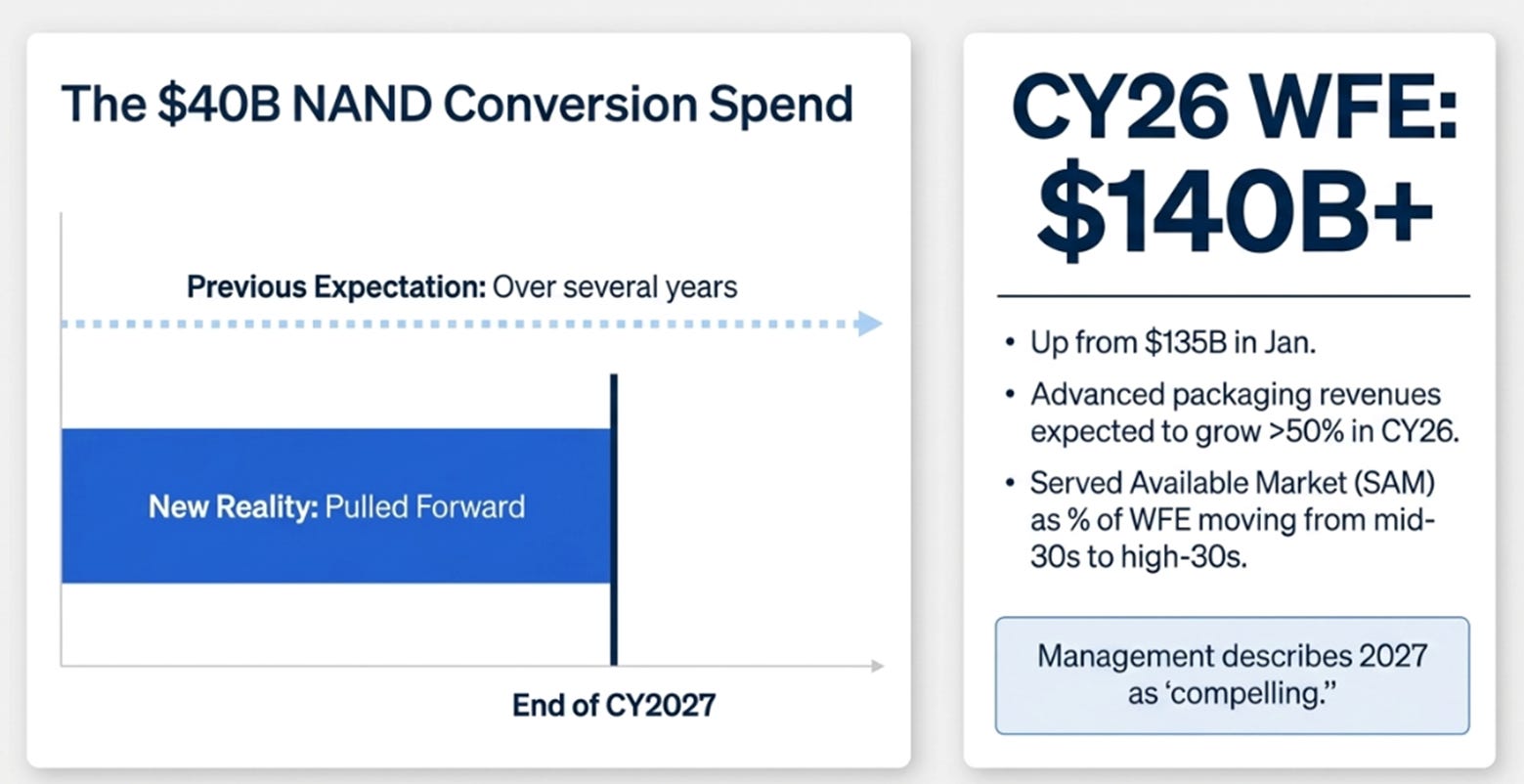 The \$40B NAND Conversion Spend

Previous Expectation: Over several years

New Reality: Pulled Forward

End of CY2027

CY26 WFE: \$140B+

• Up from \$135B in Jan.
• Advanced packaging revenues expected to grow >50% in CY26.
• Served Available Market (SAM) as % of WFE moving from mid-30s to high-30s.

Management describes 2027 as ‘compelling.”